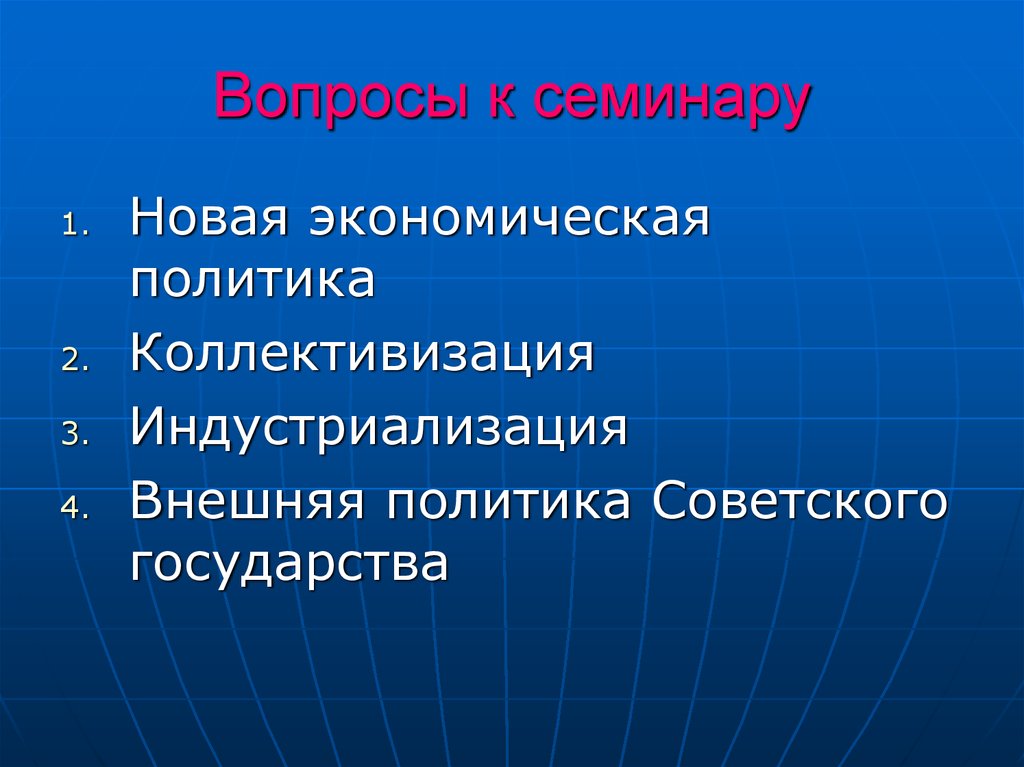 Вопросы к семинару

1. Новая экономическая политика
2. Коллективизация
3. Индустриализация
4. Внешняя политика Советского государства